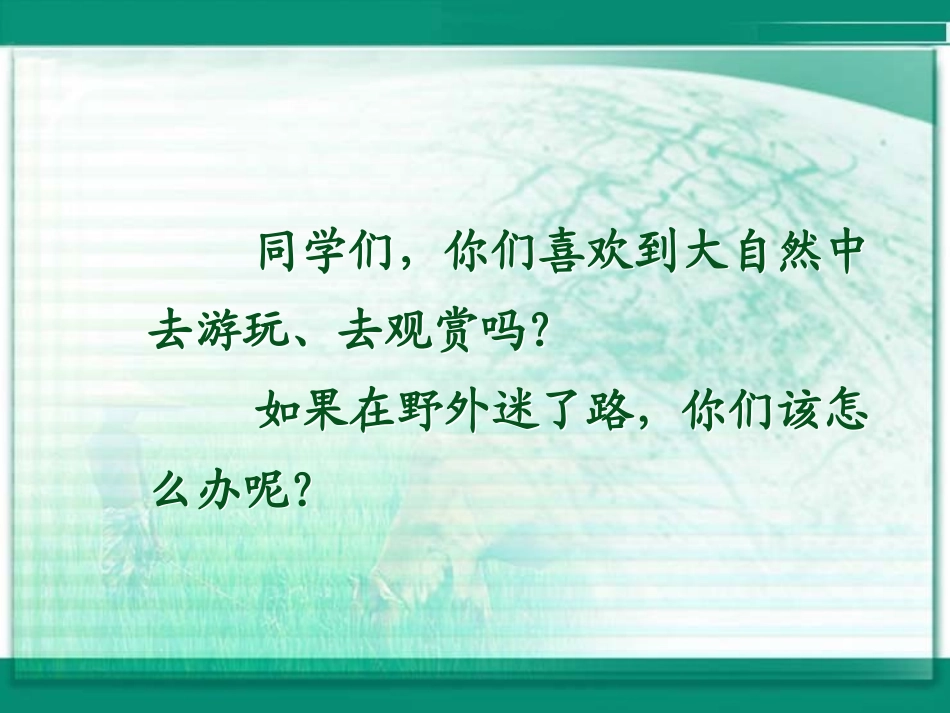 同学们，你们喜欢到大自然中去游玩、去观赏吗？

如果在野外迷了路，你们该怎么办呢？